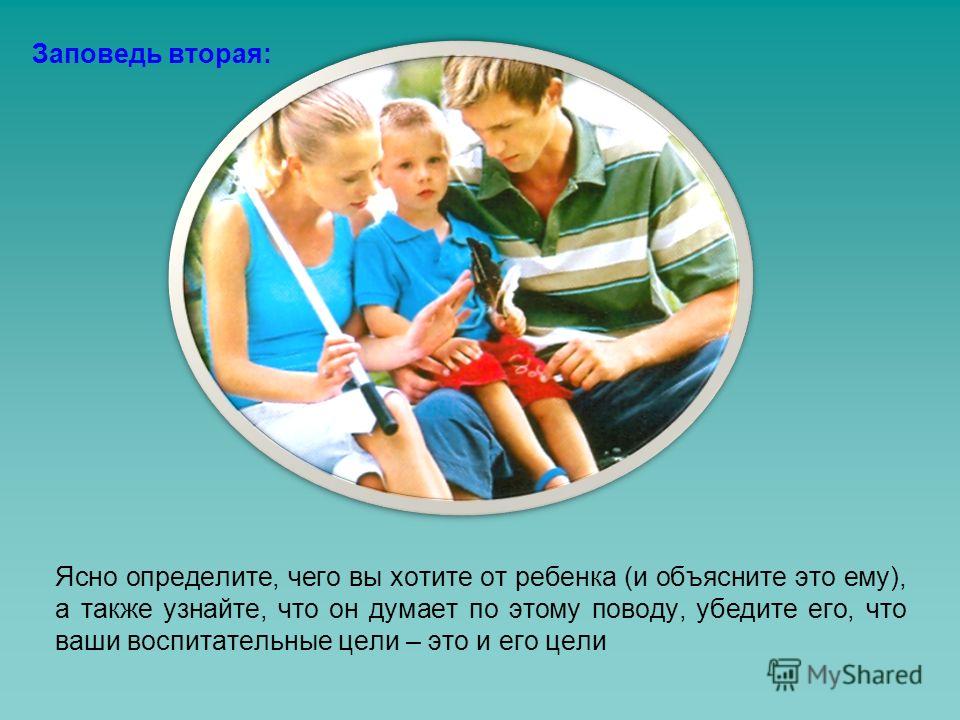 Заповедь вторая:

Ясно определите, чего вы хотите от ребенка (и объясните это ему), а также узнайте, что он думает по этому поводу, убедите его, что ваши воспитательные цели – это и его цели

MyShared